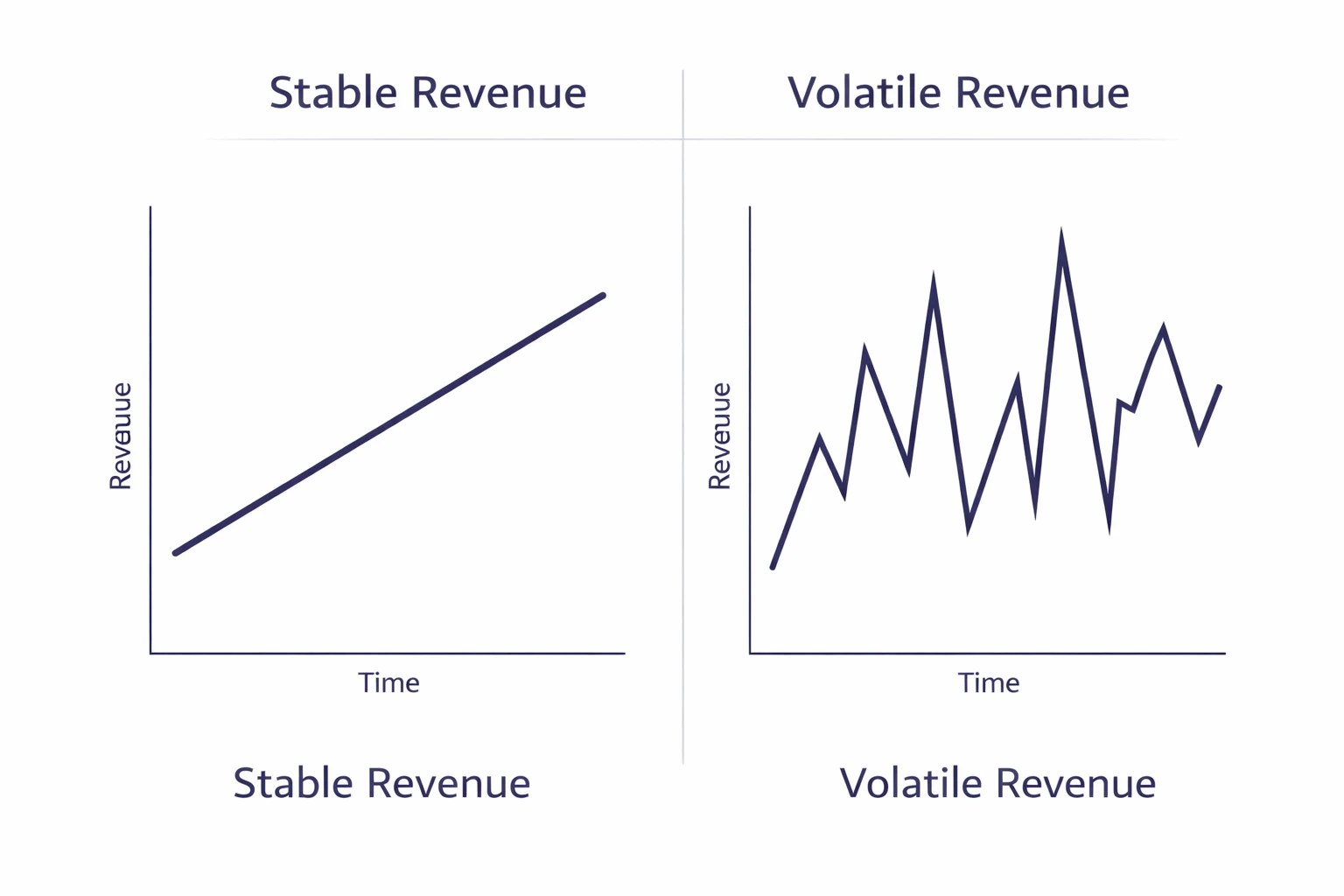 Stable Revenue

Revenue

Time

Stable Revenue

Volatile Revenue

Revenue

Time

Volatile Revenue